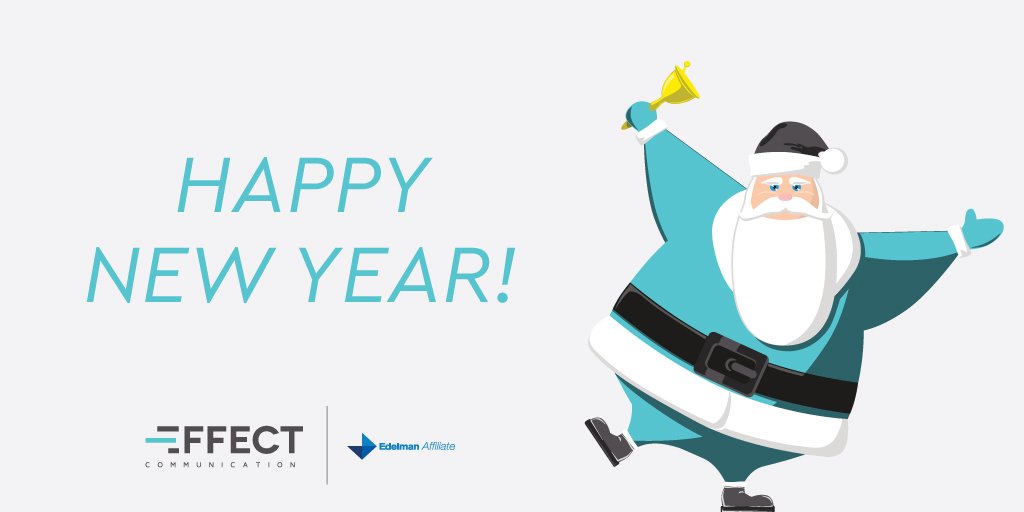 HAPPY
NEW YEAR!

EFFECT
COMMUNICATION

Edelman Affiliate